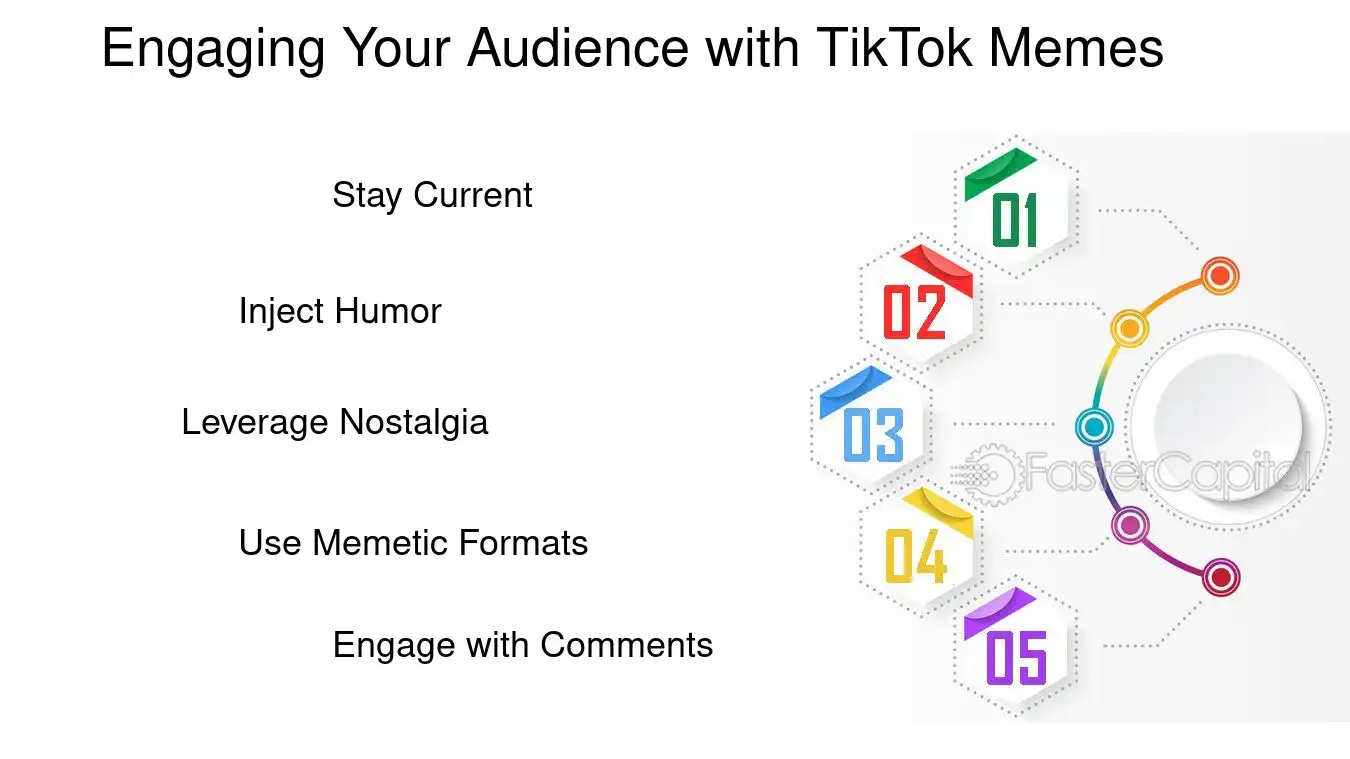 Engaging Your Audience with TikTok Memes

Stay Current

Inject Humor

Leverage Nostalgia

Use Memetic Formats

Engage with Comments

01

02

03

04

05

FasterCapital